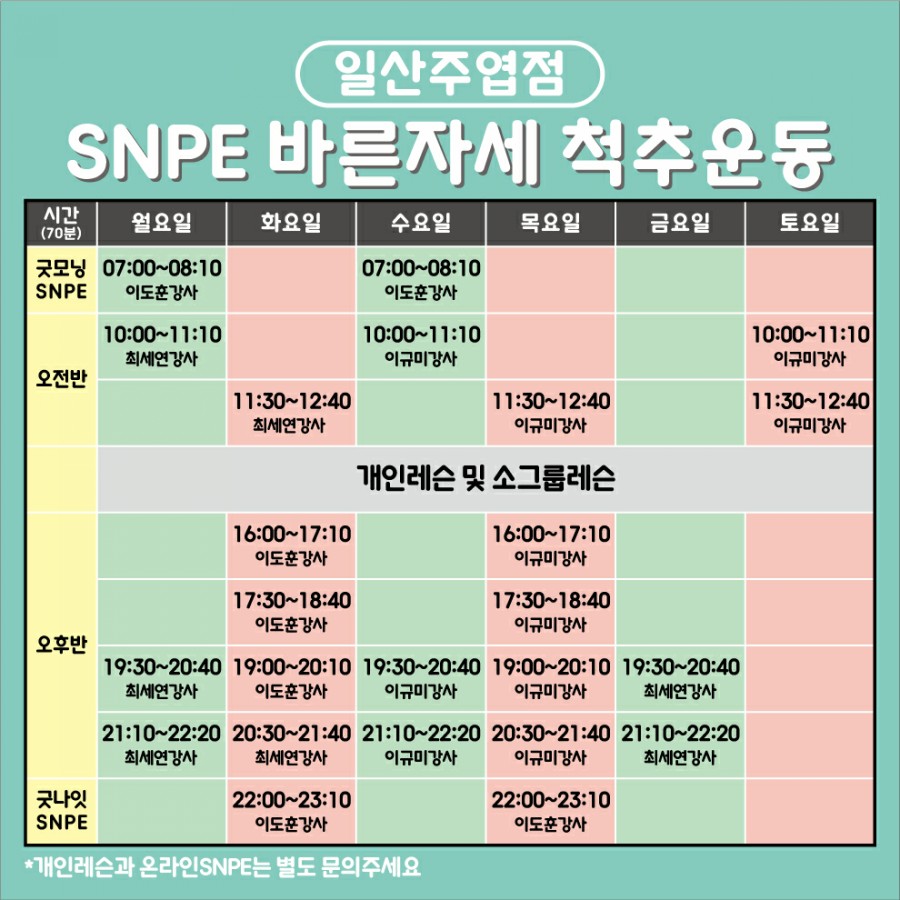 일산주엽점

SNPE 바른자세 척추운동

| 시간 (70분) | 월요일 | 화요일 | 수요일 | 목요일 | 금요일 | 토요일 |
|---|---|---|---|---|---|---|
| 굿모닝 SNPE | 07:00~08:10 이도훈강사 | | 07:00~08:10 이도훈강사 | | | |
| 오전반 | 10:00~11:10 최세연강사 | | 10:00~11:10 이규미강사 | | | 10:00~11:10 이규미강사 |
| | | 11:30~12:40 최세연강사 | | 11:30~12:40 이규미강사 | | 11:30~12:40 이규미강사 |
| | 개인레슨 및 소그룹레슨 | | | | | |
| 오후반 | | 16:00~17:10 이도훈강사 | | 16:00~17:10 이규미강사 | | |
| | | 17:30~18:40 이도훈강사 | | 17:30~18:40 이규미강사 | | |
| | 19:30~20:40 최세연강사 | 19:00~20:10 이도훈강사 | 19:30~20:40 이규미강사 | 19:00~20:10 이규미강사 | 19:30~20:40 최세연강사 | |
| | 21:10~22:20 최세연강사 | 20:30~21:40 최세연강사 | 21:10~22:20 이규미강사 | 20:30~21:40 이규미강사 | 21:10~22:20 최세연강사 | |
| 굿나잇 SNPE | | 22:00~23:10 이도훈강사 | | 22:00~23:10 이도훈강사 | | |

*개인레슨과 온라인SNPE는 별도 문의주세요